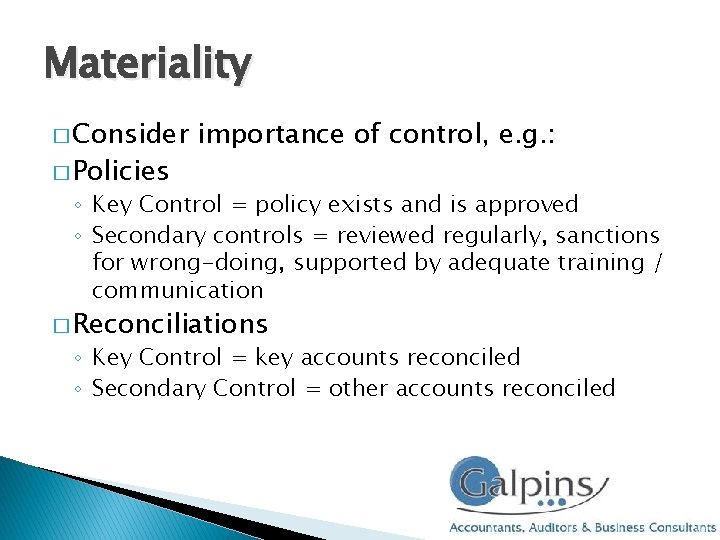 Materiality

□ Consider importance of control, e.g.:

□ Policies

◦ Key Control = policy exists and is approved

◦ Secondary controls = reviewed regularly, sanctions for wrong-doing, supported by adequate training / communication

□ Reconciliations

◦ Key Control = key accounts reconciled

◦ Secondary Control = other accounts reconciled

Galpins

Accountants, Auditors & Business Consultants